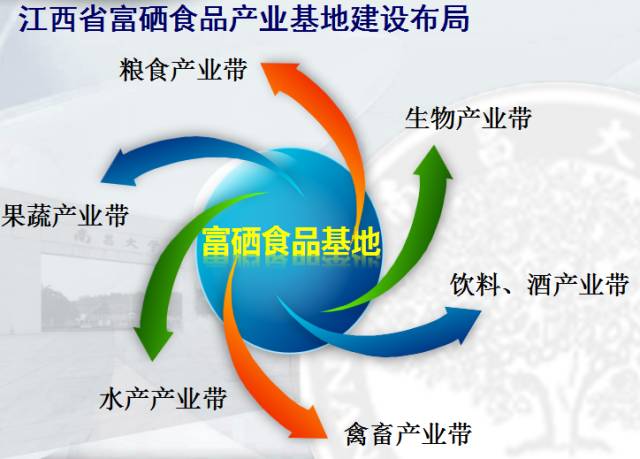 江西省富硒食品产业基地建设布局

粮食产业带

生物产业带

果蔬产业带

富硒食品基地

饮料、酒产业带

水产产业带

禽畜产业带